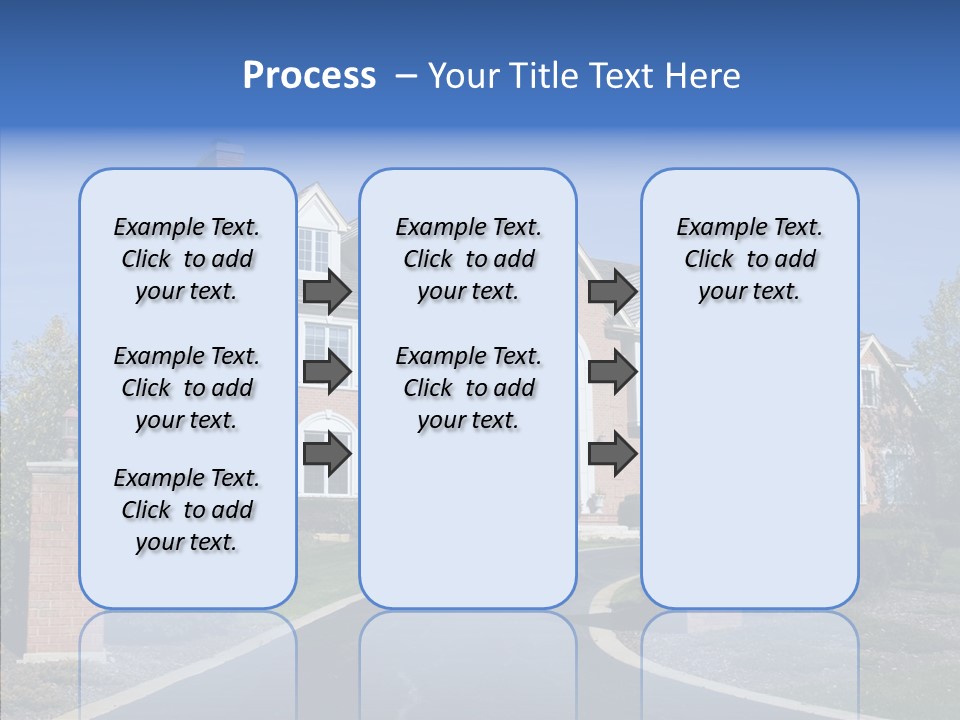 Process – Your Title Text Here

Example Text. Click to add your text.

Example Text. Click to add your text.

Example Text. Click to add your text.

Example Text. Click to add your text.

Example Text. Click to add your text.

Example Text. Click to add your text.